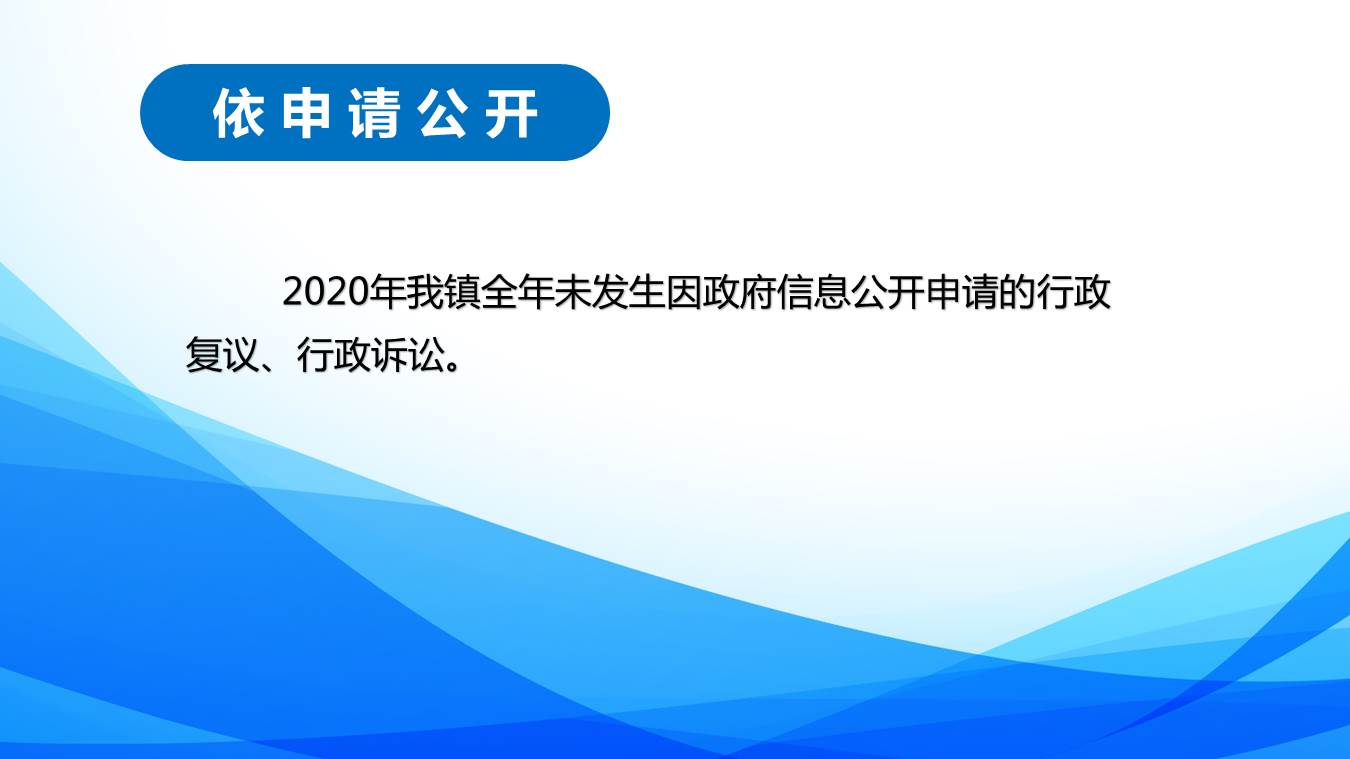 依申请公开

2020年我镇全年未发生因政府信息公开申请的行政复议、行政诉讼。